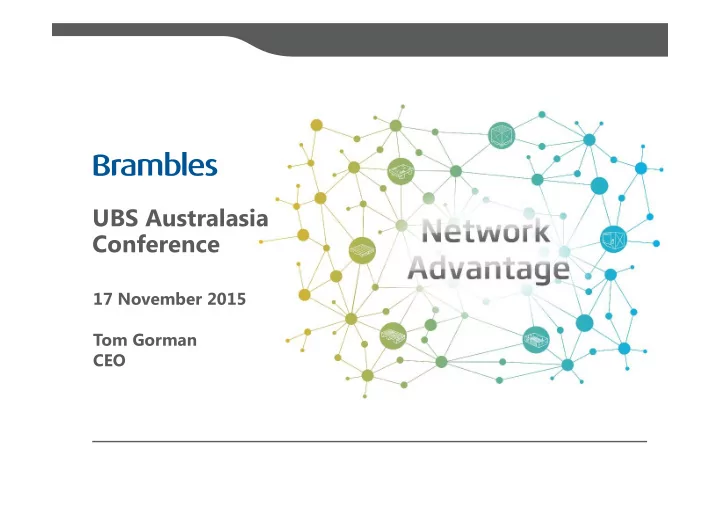 Brambles

UBS Australasia Conference

17 November 2015

Tom Gorman
CEO

Network Advantage